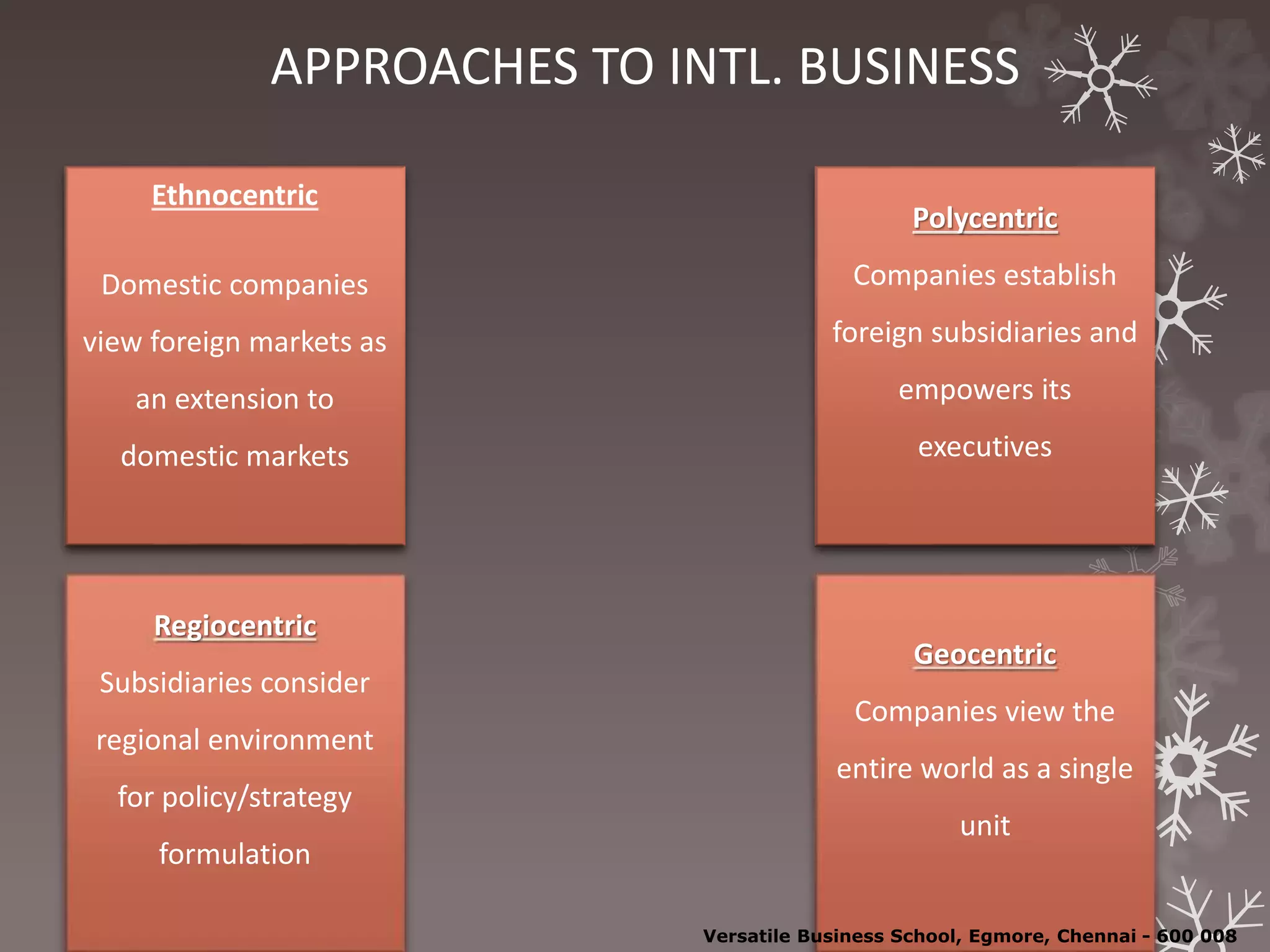 APPROACHES TO INTL. BUSINESS

Ethnocentric

Domestic companies view foreign markets as an extension to domestic markets

Polycentric

Companies establish foreign subsidiaries and empowers its executives

Regiocentric

Subsidiaries consider regional environment for policy/strategy formulation

Geocentric

Companies view the entire world as a single unit

Versatile Business School, Egmore, Chennai - 600 008